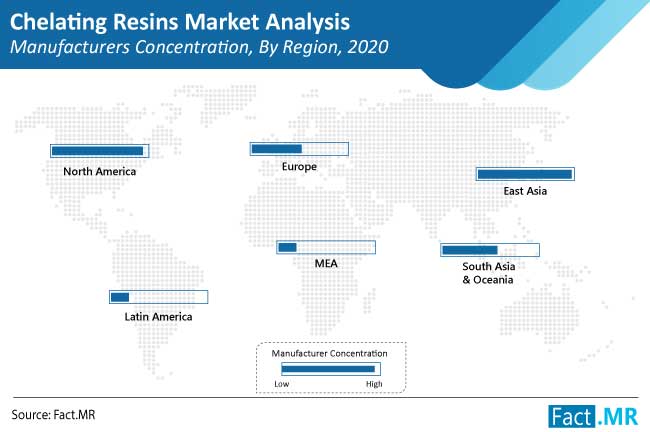 Chelating Resins Market Analysis
Manufacturers Concentration, By Region, 2020

North America

Europe

East Asia

MEA

South Asia & Oceania

Latin America

Manufacturer Concentration
Low
High

Source: Fact.MR

Fact.MR